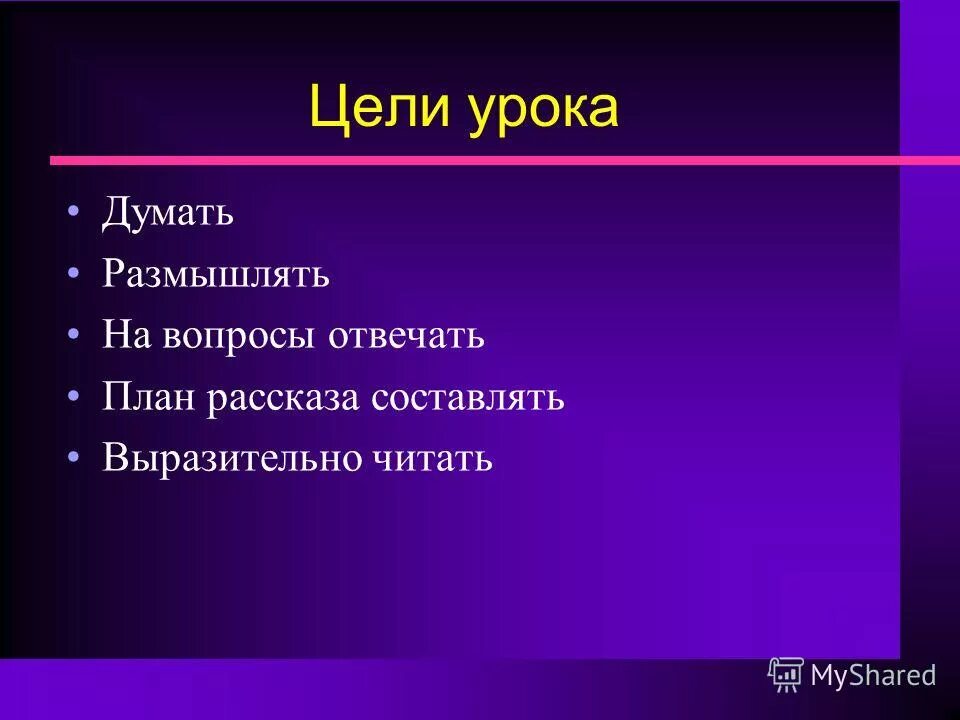 Цели урока

• Думать
• Размышлять
• На вопросы отвечать
• План рассказа составлять
• Выразительно читать

MyShared